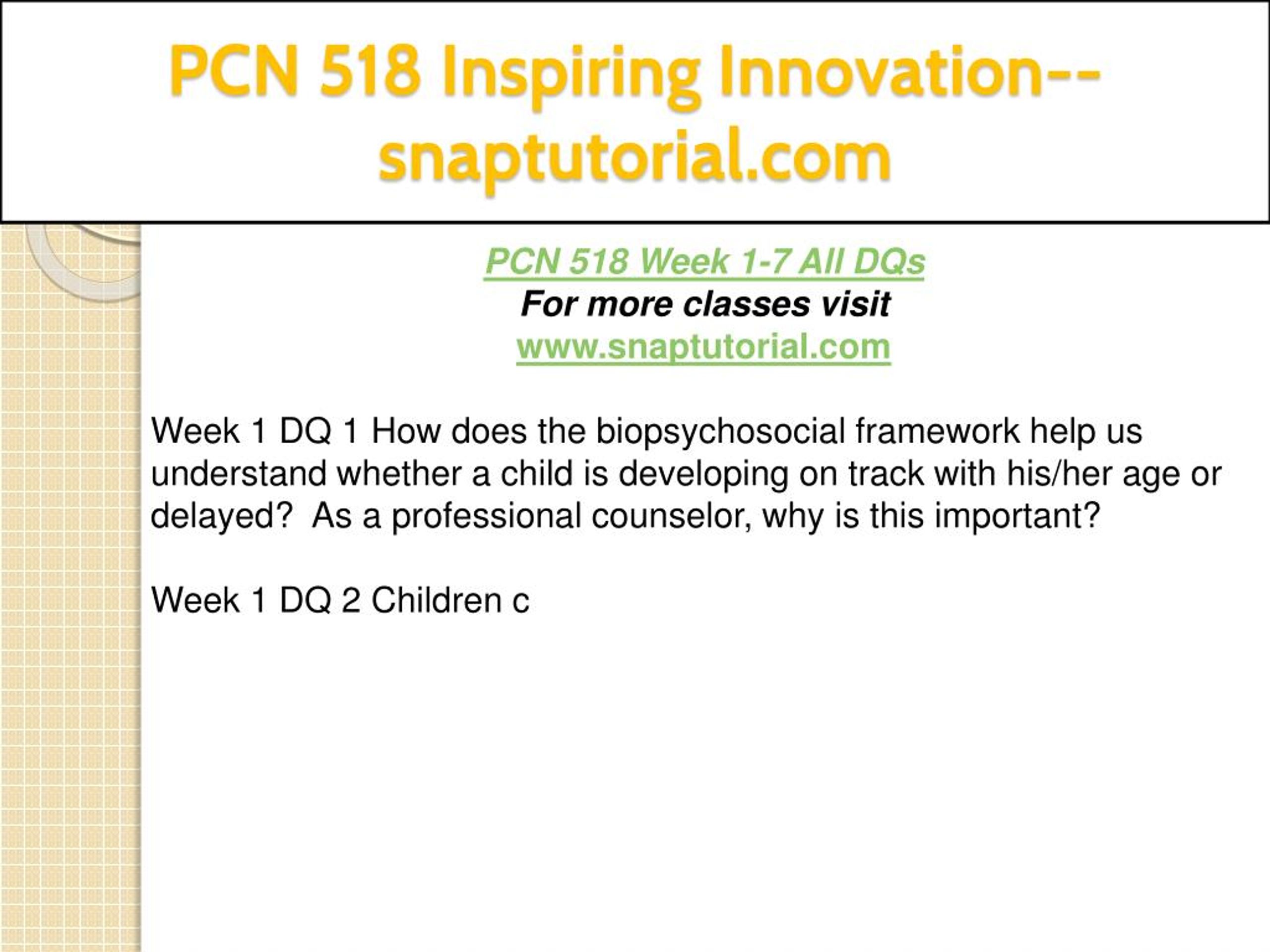 PCN 518 Inspiring Innovation--snaptutorial.com

PCN 518 Week 1-7 All DQs
For more classes visit
www.snaptutorial.com

Week 1 DQ 1 How does the biopsychosocial framework help us understand whether a child is developing on track with his/her age or delayed?  As a professional counselor, why is this important?

Week 1 DQ 2 Children c